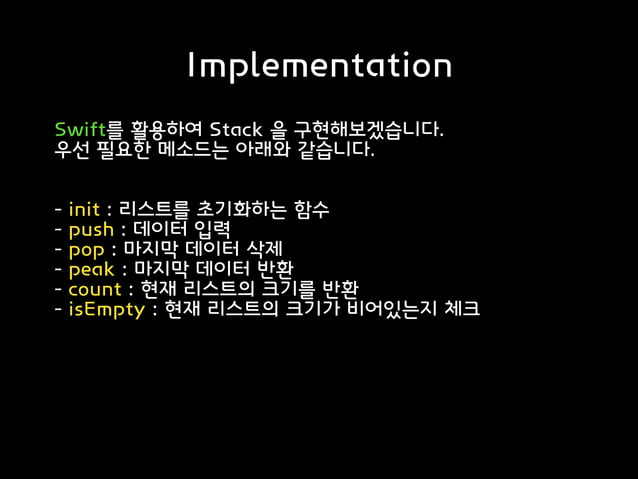 Implementation

Swift를 활용하여 Stack 을 구현해보겠습니다.
우선 필요한 메소드는 아래와 같습니다.

- init : 리스트를 초기화하는 함수
- push : 데이터 입력
- pop : 마지막 데이터 삭제
- peak : 마지막 데이터 반환
- count : 현재 리스트의 크기를 반환
- isEmpty : 현재 리스트의 크기가 비어있는지 체크